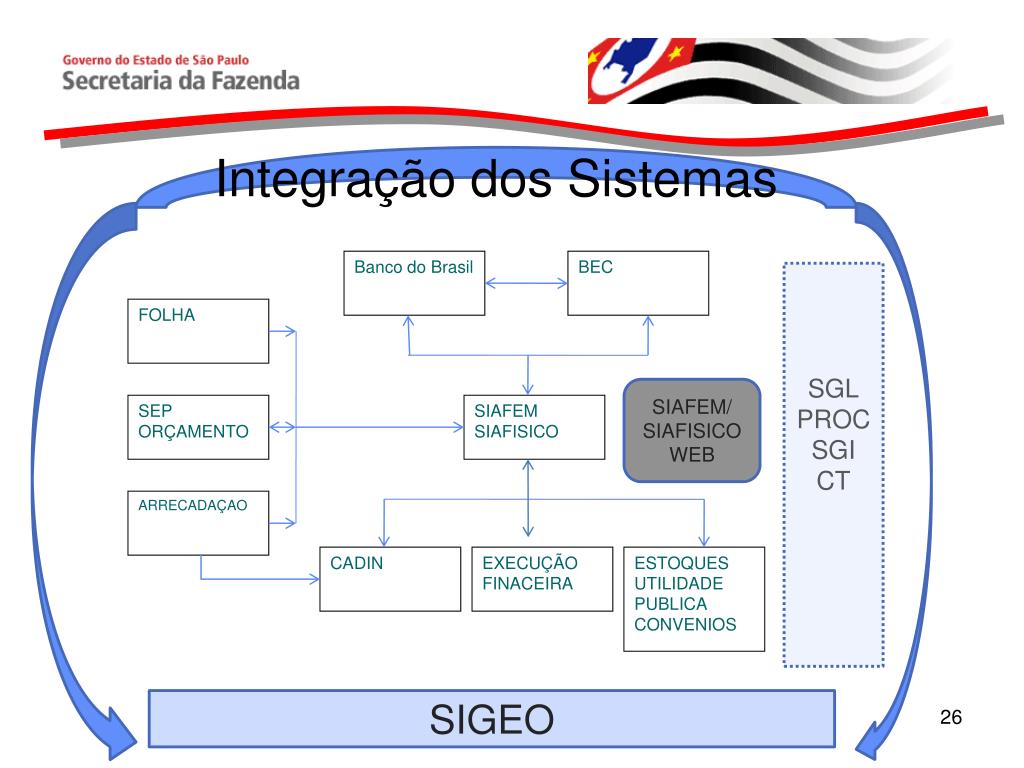 Governo do Estado de São Paulo
Secretaria da Fazenda

Integração dos Sistemas

Banco do Brasil

BEC

FOLHA

SEP ORÇAMENTO

ARRECADAÇAO

SIAFEM SIAFISICO

SIAFEM/ SIAFISICO WEB

SGL PROC SGI CT

CADIN

EXECUÇÃO FINACEIRA

ESTOQUES UTILIDADE PUBLICA CONVENIOS

SIGEO

26